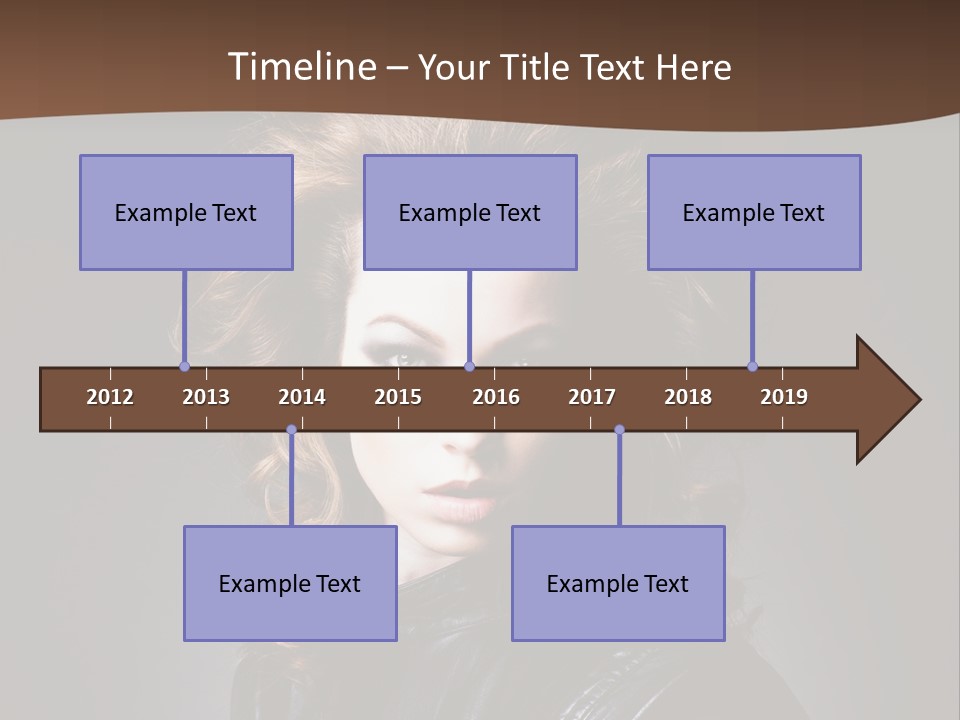 Timeline – Your Title Text Here

Example Text

Example Text

Example Text

2012 2013 2014 2015 2016 2017 2018 2019

Example Text

Example Text